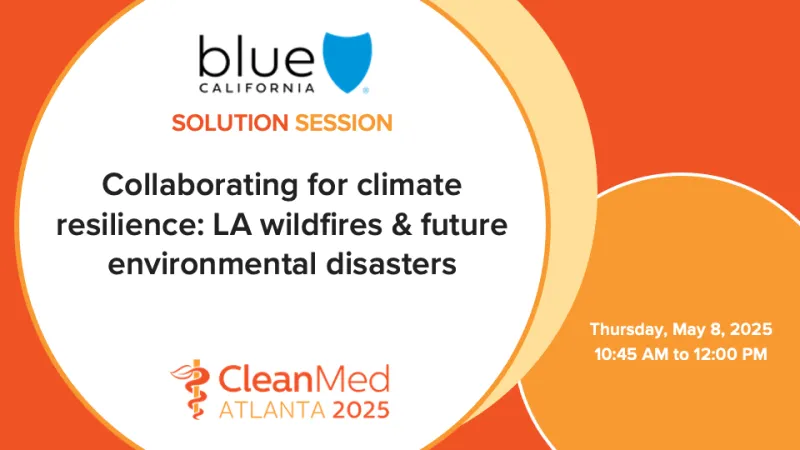 blue
CALIFORNIA

SOLUTION SESSION

Collaborating for climate resilience: LA wildfires & future environmental disasters

CleanMed
ATLANTA 2025

Thursday, May 8, 2025
10:45 AM to 12:00 PM